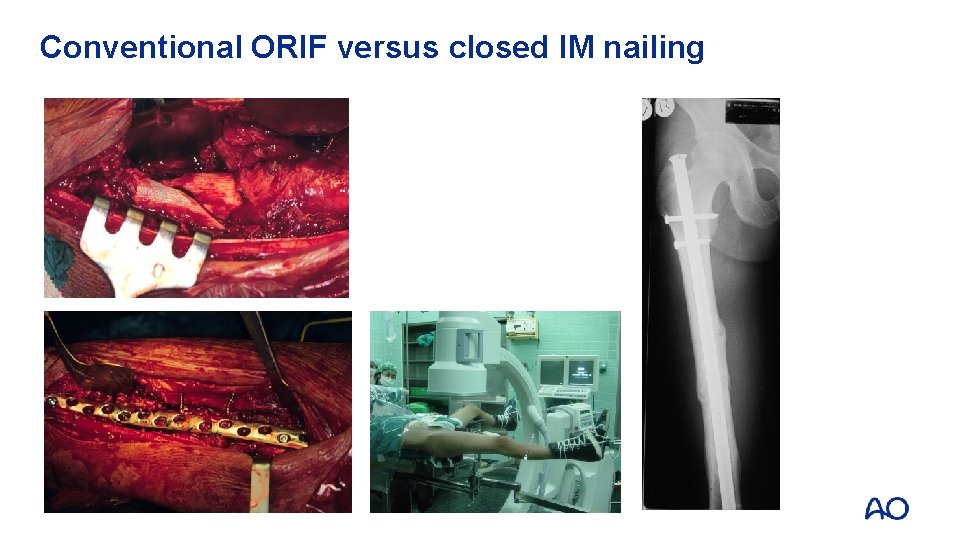 Conventional ORIF versus closed IM nailing

AO